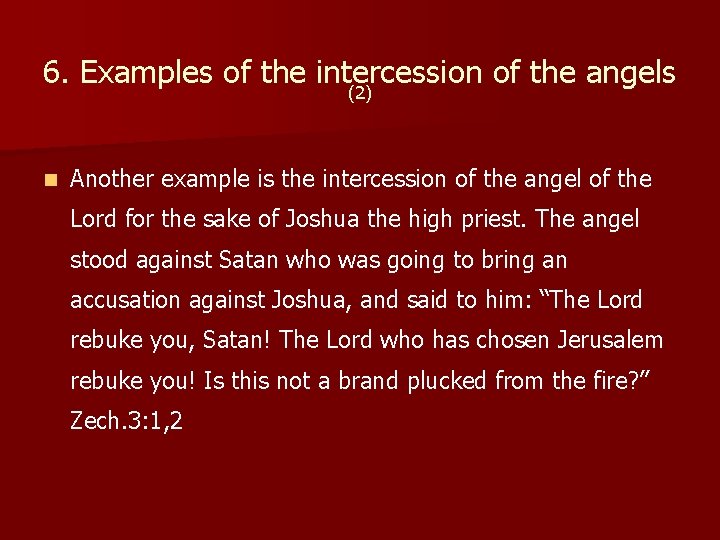 6. Examples of the intercession of the angels (2)

Another example is the intercession of the angel of the Lord for the sake of Joshua the high priest. The angel stood against Satan who was going to bring an accusation against Joshua, and said to him: “The Lord rebuke you, Satan! The Lord who has chosen Jerusalem rebuke you! Is this not a brand plucked from the fire?” Zech.3:1,2